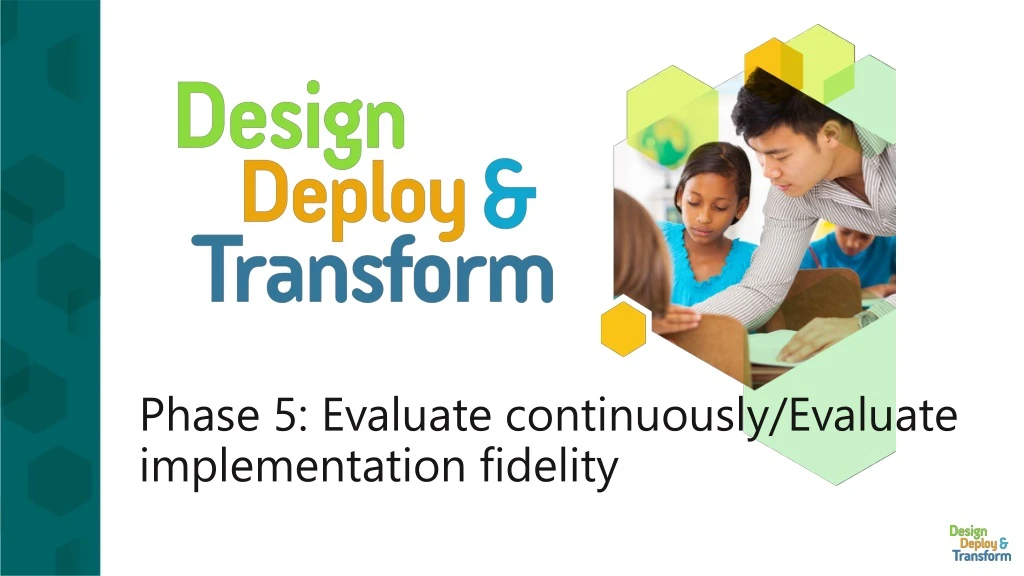 Design
Deploy &
Transform

Phase 5: Evaluate continuously/Evaluate implementation fidelity

Design
Deploy &
Transform